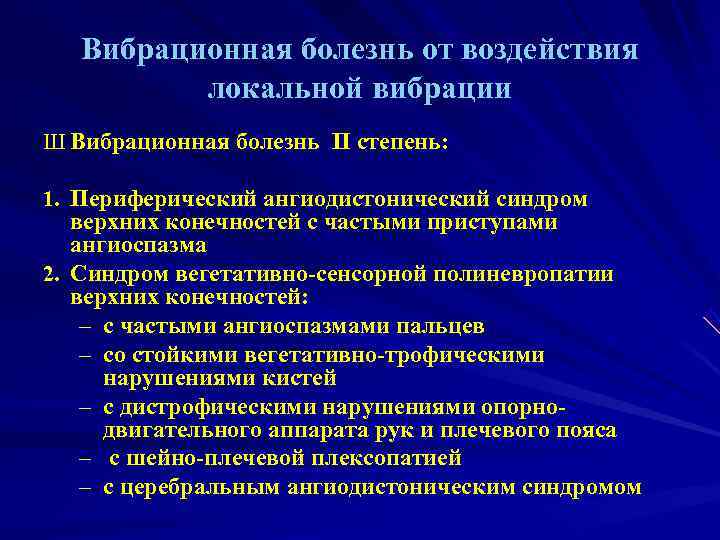 Вибрационная болезнь от воздействия локальной вибрации

Ш Вибрационная болезнь II степень:

1. Периферический ангиодистонический синдром верхних конечностей с частыми приступами ангиоспазма
2. Синдром вегетативно-сенсорной полиневропатии верхних конечностей:
– с частыми ангиоспазмами пальцев
– со стойкими вегетативно-трофическими нарушениями кистей
– с дистрофическими нарушениями опорно-двигательного аппарата рук и плечевого пояса
– с шейно-плечевой плексопатией
– с церебральным ангиодистоническим синдромом